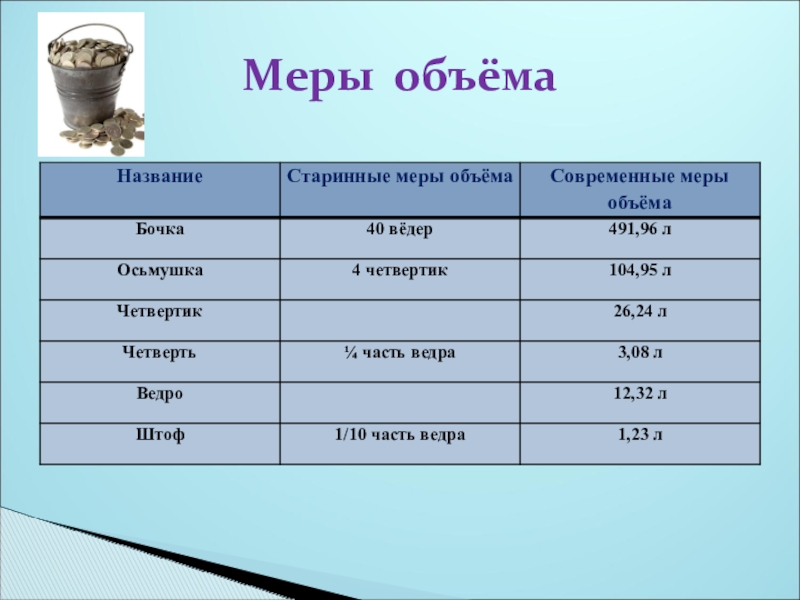 Меры объёма

| Название | Старинные меры объёма | Современные меры объёма |
|---|---|---|
| Бочка | 40 вёдер | 491,96 л |
| Осьмушка | 4 четвертик | 104,95 л |
| Четвертик | | 26,24 л |
| Четверть | ¼ часть ведра | 3,08 л |
| Ведро | | 12,32 л |
| Штоф | 1/10 часть ведра | 1,23 л |